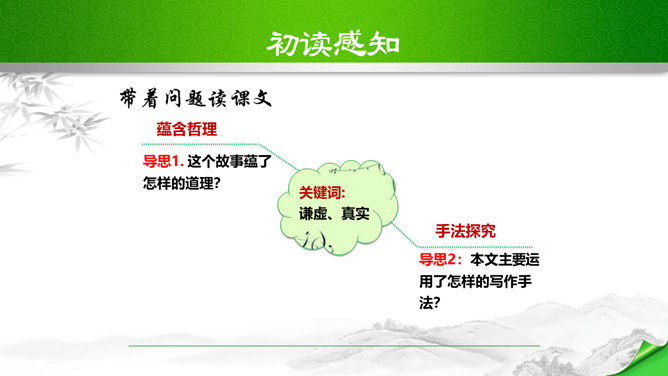 初读感知

带着问题读课文

蕴含哲理

导思1. 这个故事蕴了怎样的道理?

关键词:
谦虚、真实

手法探究

导思2：本文主要运用了怎样的写作手法?